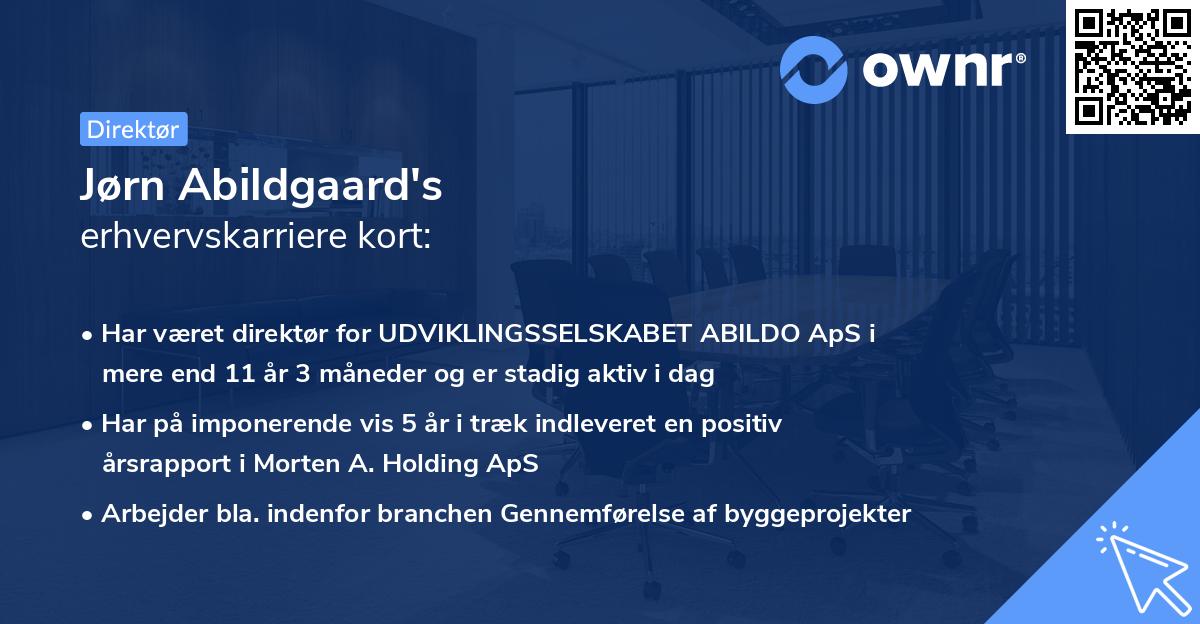 ownr®

Direktør

Jørn Abildgaard's
erhvervskarriere kort:

• Har været direktør for UDVIKLINGSSELSKABET ABILDO ApS i mere end 11 år 3 måneder og er stadig aktiv i dag

• Har på imponerende vis 5 år i træk indleveret en positiv årsrapport i Morten A. Holding ApS

• Arbejder bla. indenfor branchen Gennemførelse af byggeprojekter